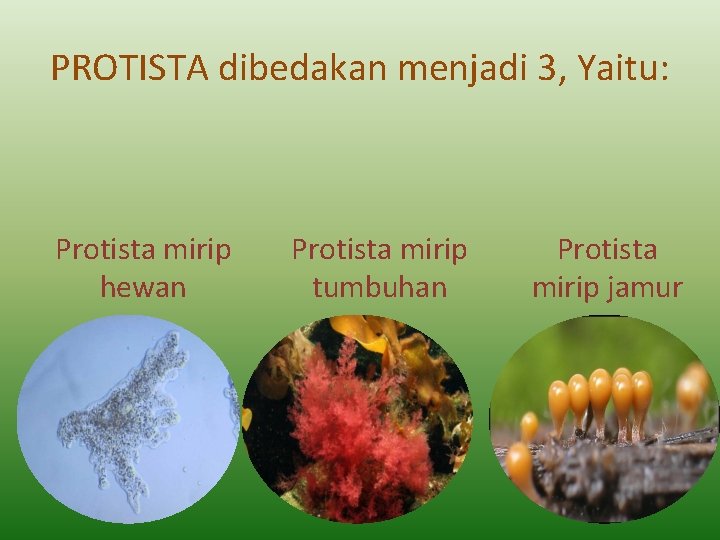 PROTISTA dibedakan menjadi 3, Yaitu:

Protista mirip hewan

Protista mirip tumbuhan

Protista mirip jamur